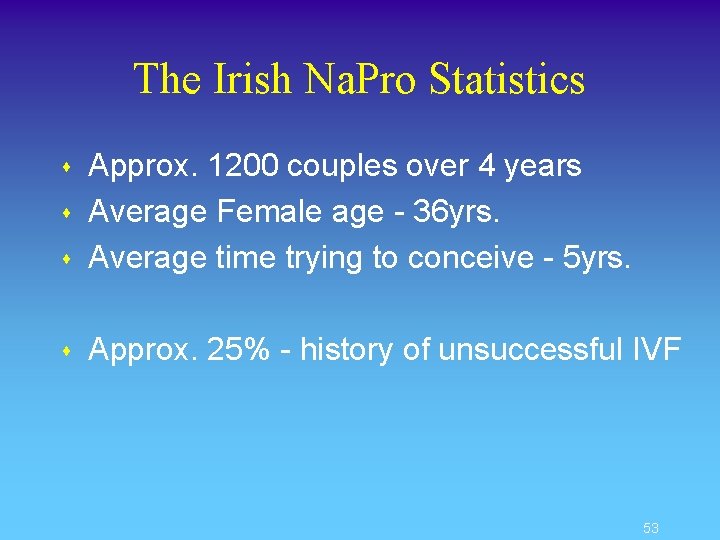 The Irish NaPro Statistics

- Approx. 1200 couples over 4 years
- Average Female age - 36yrs.
- Average time trying to conceive - 5yrs.

- Approx. 25% - history of unsuccessful IVF

53